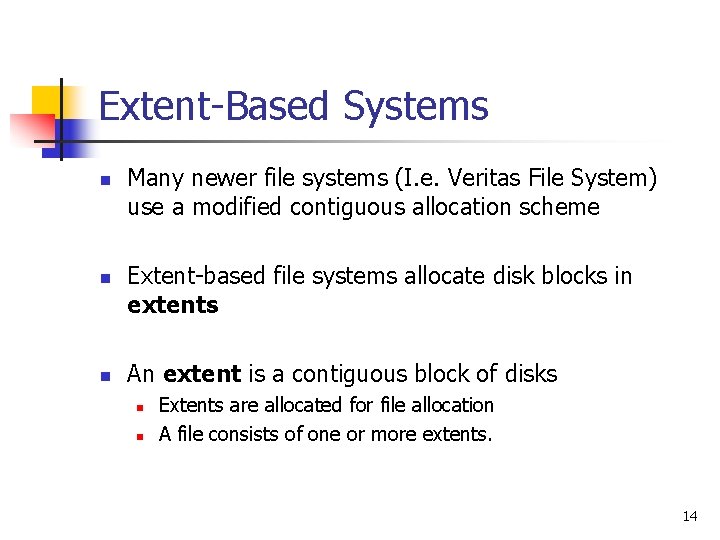 Extent-Based Systems

- Many newer file systems (I.e. Veritas File System) use a modified contiguous allocation scheme

- Extent-based file systems allocate disk blocks in **extents**

- An **extent** is a contiguous block of disks
  - Extents are allocated for file allocation
  - A file consists of one or more extents.

14